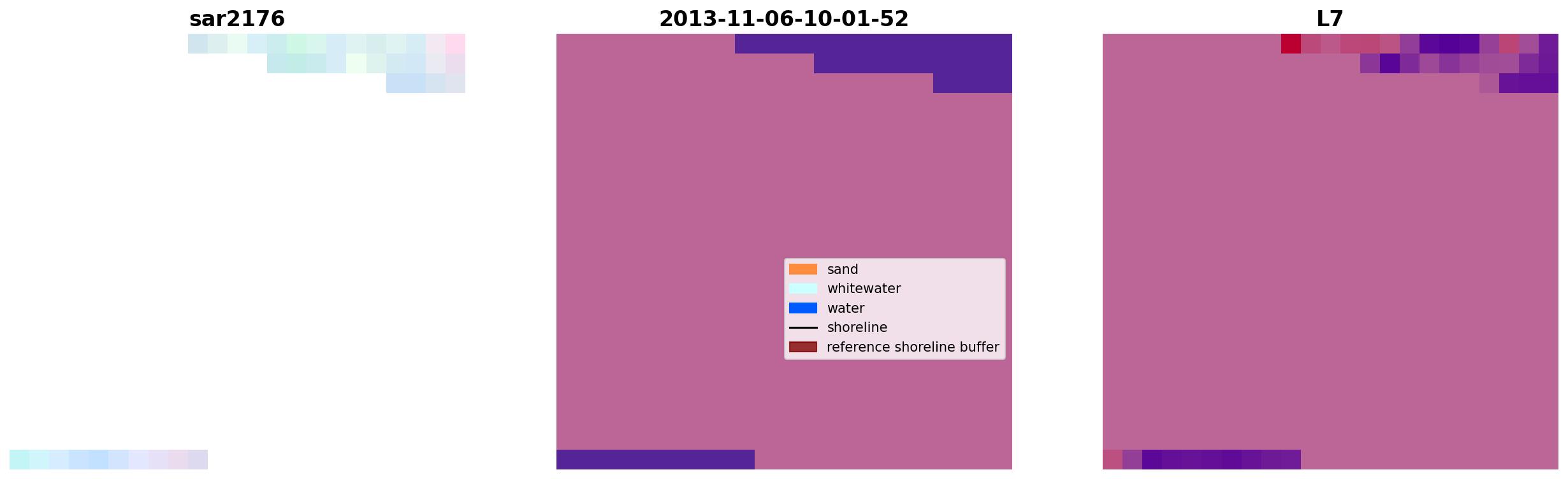 sar2176

2013-11-06-10-01-52

L7

sand
whitewater
water
shoreline
reference shoreline buffer